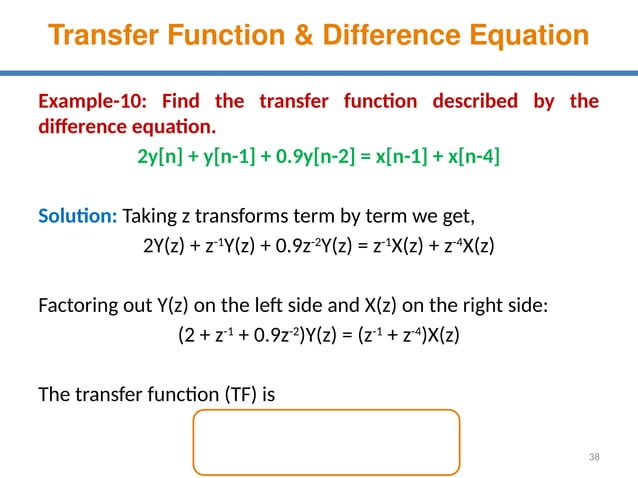 Transfer Function & Difference Equation

Example-10: Find the transfer function described by the difference equation.

$2y[n] + y[n-1] + 0.9y[n-2] = x[n-1] + x[n-4]$

Solution: Taking z transforms term by term we get,

$2Y(z) + z^{-1}Y(z) + 0.9z^{-2}Y(z) = z^{-1}X(z) + z^{-4}X(z)$

Factoring out Y(z) on the left side and X(z) on the right side:

$(2 + z^{-1} + 0.9z^{-2})Y(z) = (z^{-1} + z^{-4})X(z)$

The transfer function (TF) is

38